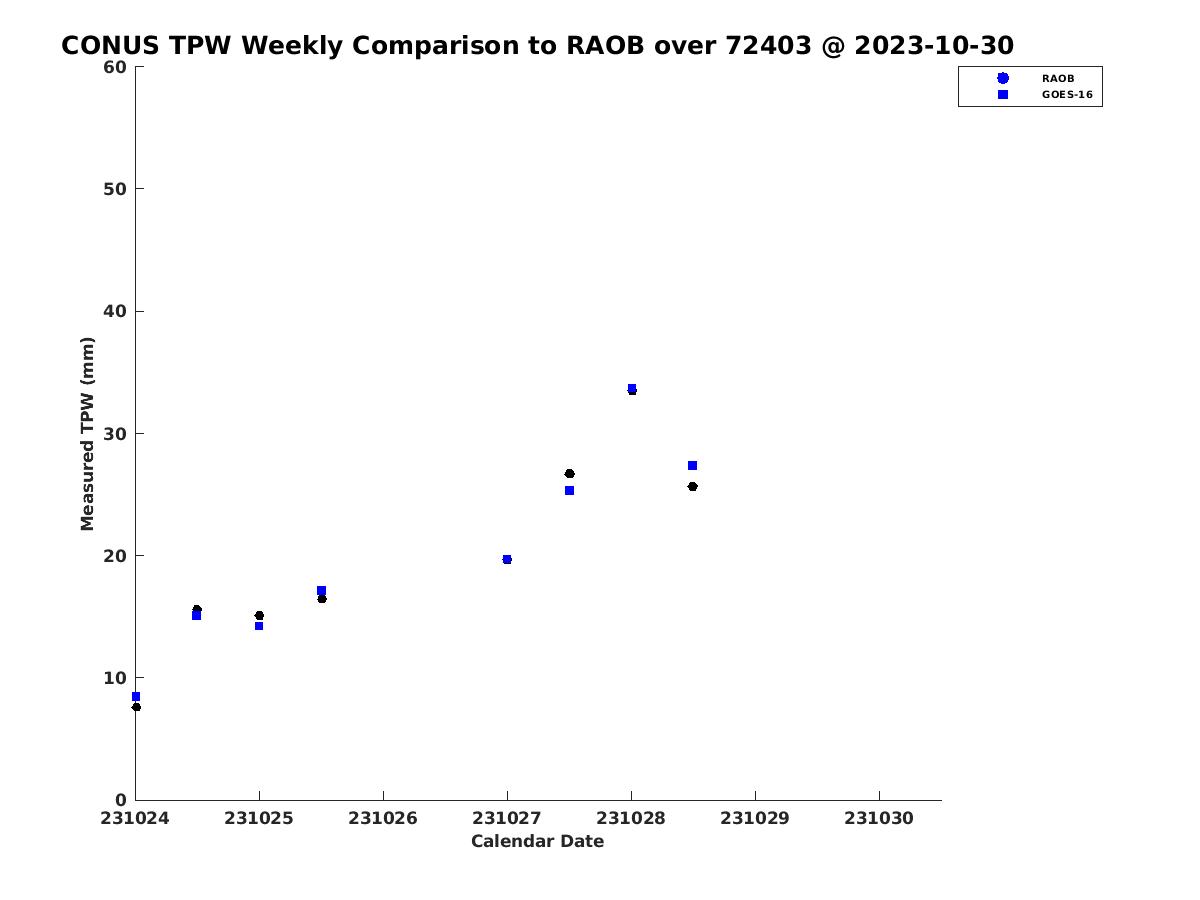 CONUS TPW Weekly Comparison to RAOB over 72403 @ 2023-10-30

RAOB
GOES-16

Measured TPW (mm)

60
50
40
30
20
10
0

231024
231025
231026
231027
231028
231029
231030

Calendar Date